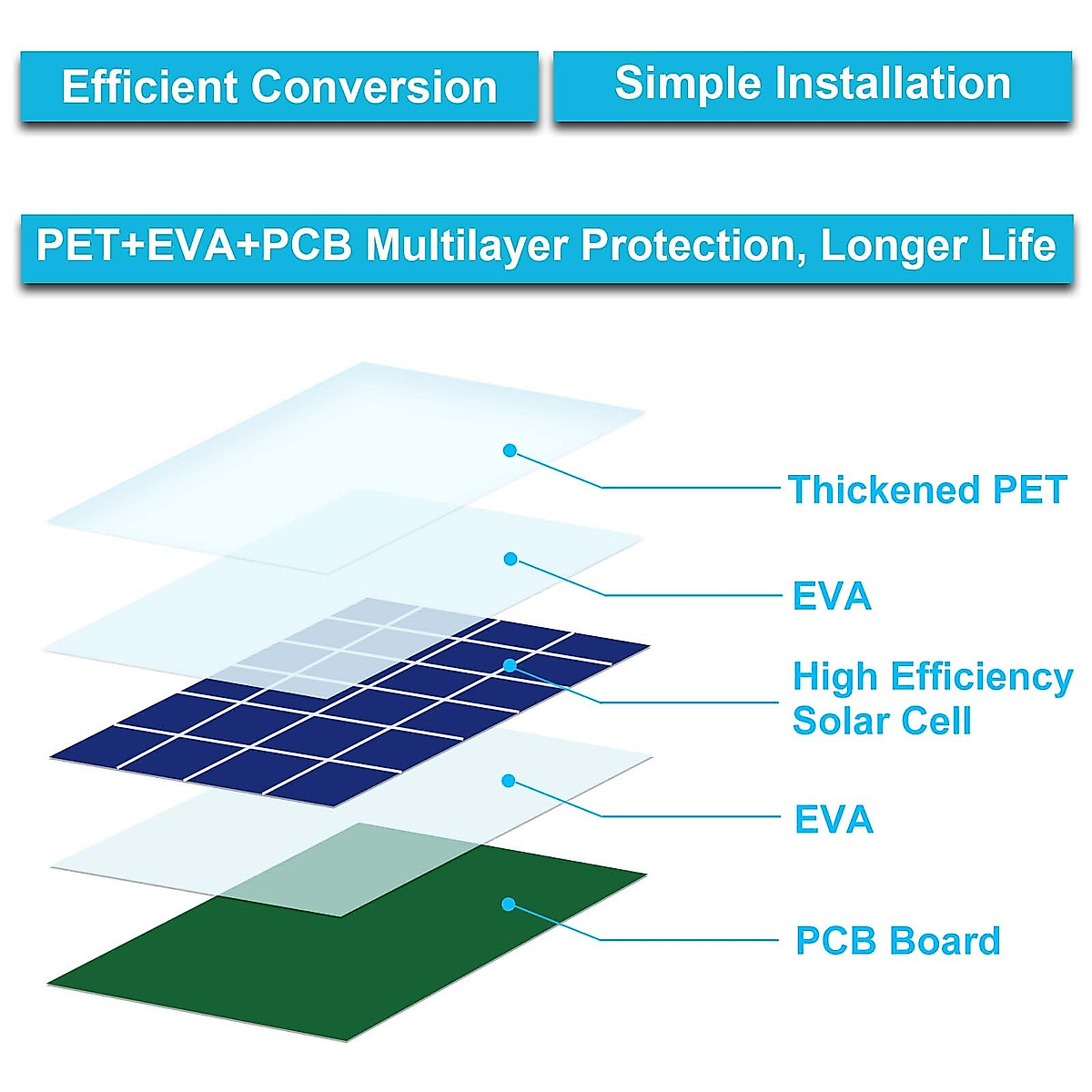 Efficient Conversion

Simple Installation

PET+EVA+PCB Multilayer Protection, Longer Life

Thickened PET

EVA

High Efficiency Solar Cell

EVA

PCB Board